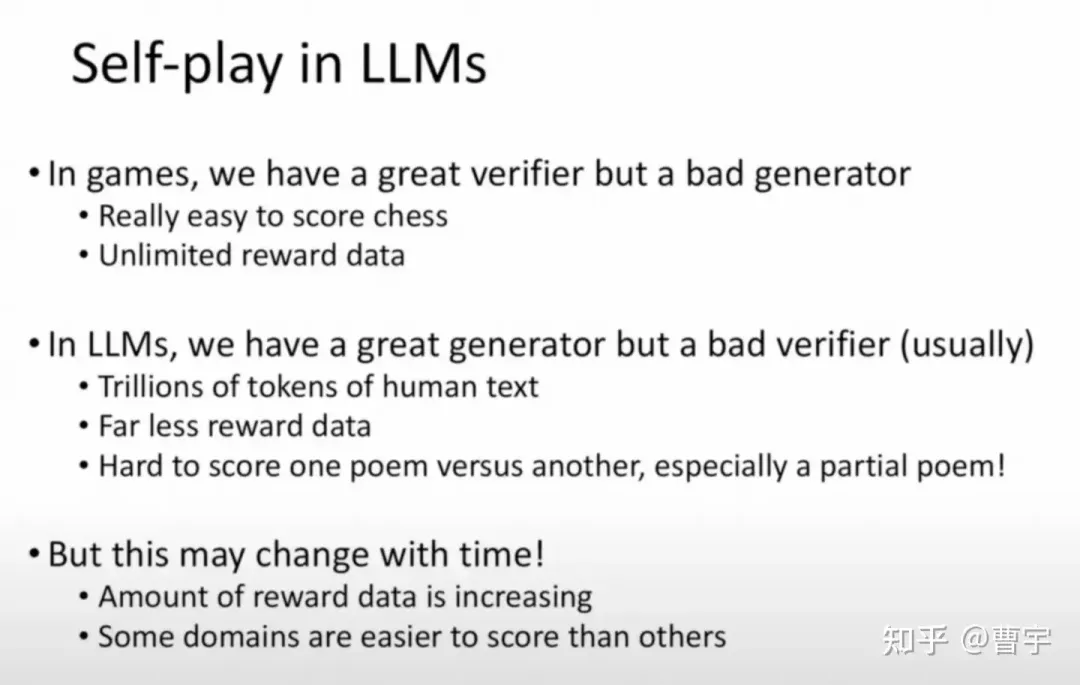 Self-play in LLMs

• In games, we have a great verifier but a bad generator
  • Really easy to score chess
  • Unlimited reward data

• In LLMs, we have a great generator but a bad verifier (usually)
  • Trillions of tokens of human text
  • Far less reward data
  • Hard to score one poem versus another, especially a partial poem!

• But this may change with time!
  • Amount of reward data is increasing
  • Some domains are easier to score than others

知乎 @曹宇